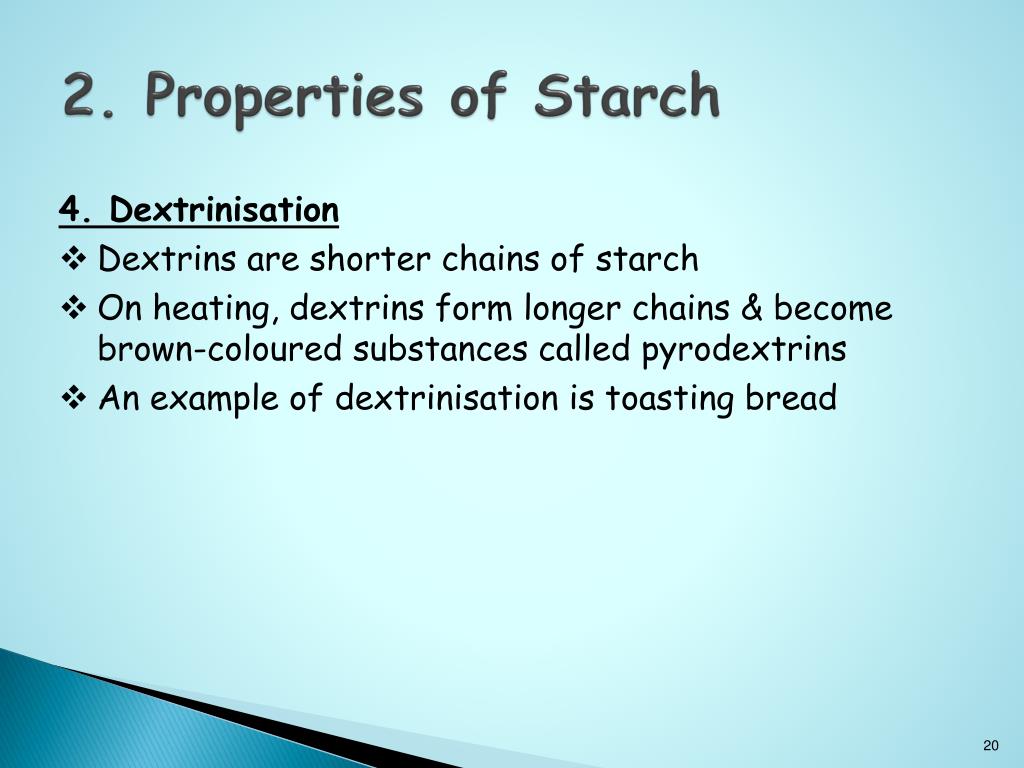 2. Properties of Starch

4. Dextrinisation

❖ Dextrins are shorter chains of starch

❖ On heating, dextrins form longer chains & become brown-coloured substances called pyrodextrins

❖ An example of dextrinisation is toasting bread

20